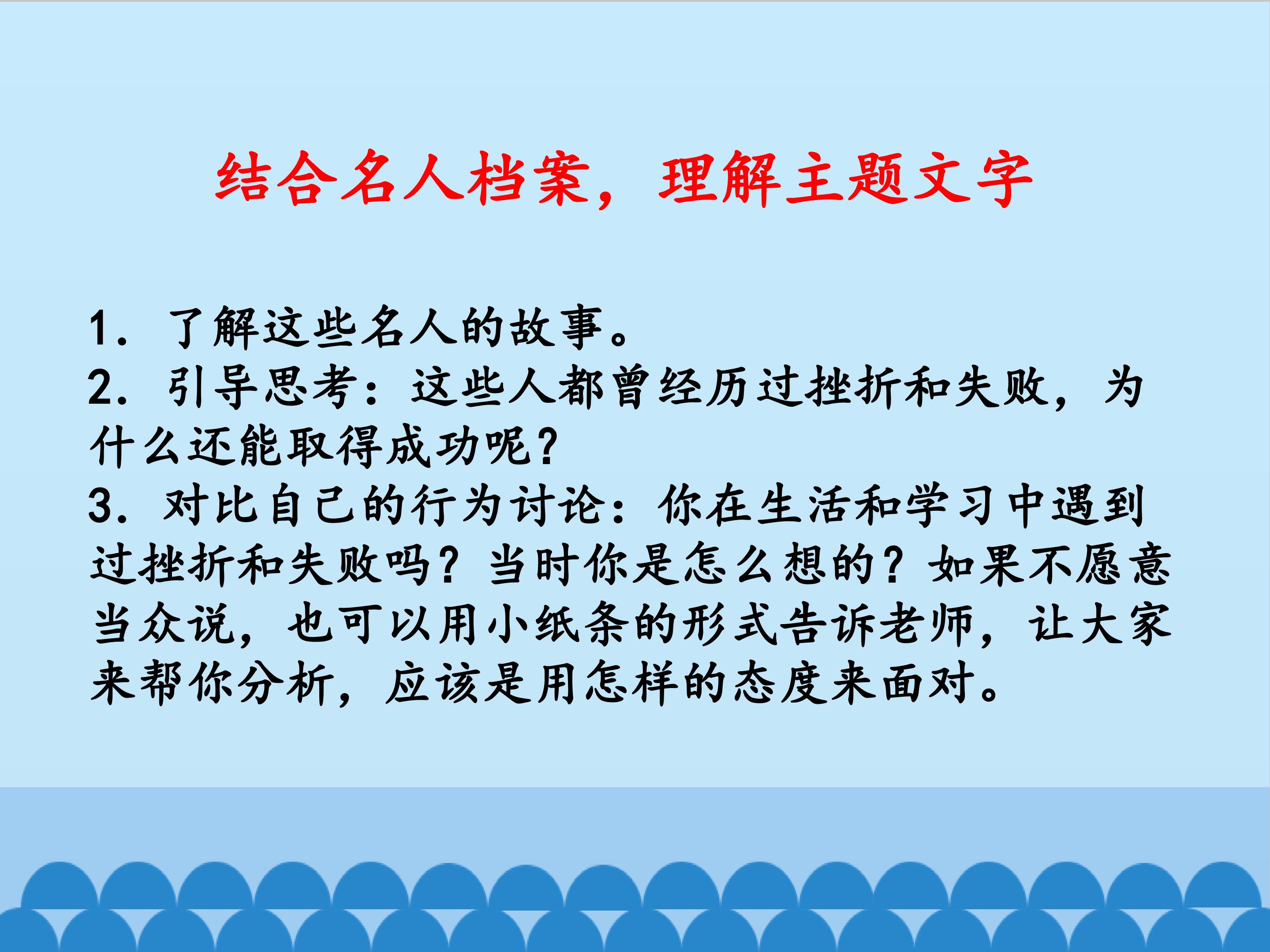 结合名人档案，理解主题文字

1．了解这些名人的故事。
2．引导思考：这些人都曾经历过挫折和失败，为什么还能取得成功呢？
3．对比自己的行为讨论：你在生活和学习中遇到过挫折和失败吗？当时你是怎么想的？如果不愿意当众说，也可以用小纸条的形式告诉老师，让大家来帮你分析，应该是用怎样的态度来面对。